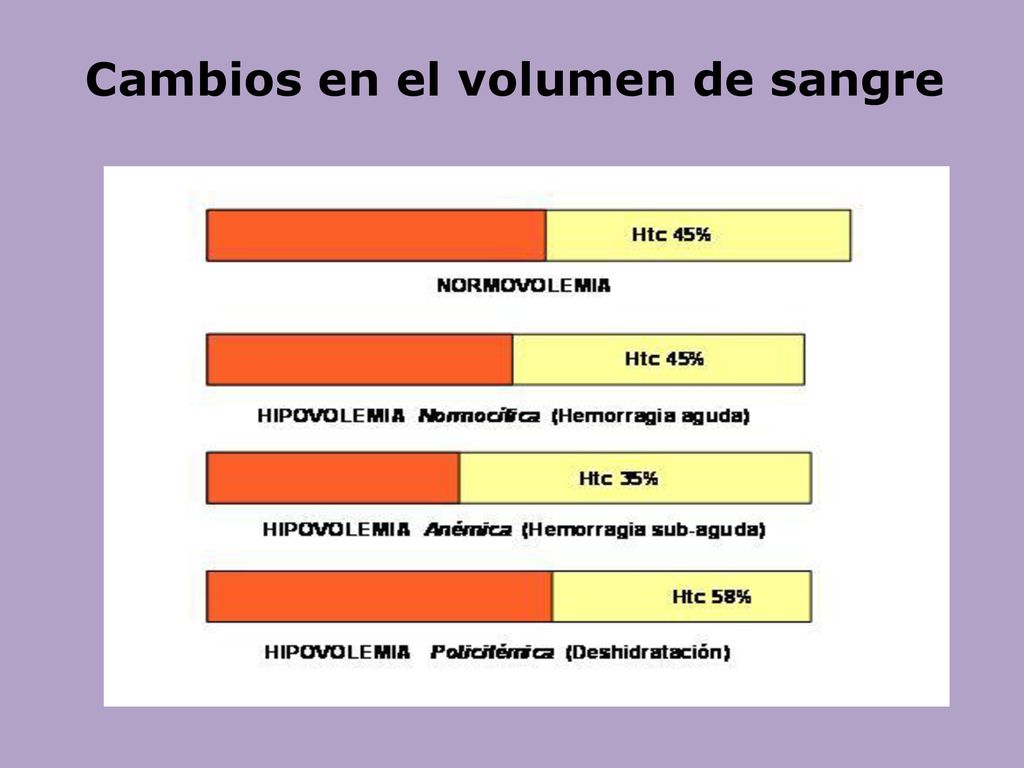 Cambios en el volumen de sangre

Htc 45%

NORMOVOLEMIA

Htc 45%

HIPOVOLEMIA Normocítica (Hemorragia aguda)

Htc 35%

HIPOVOLEMIA Anémica (Hemorragia sub-aguda)

Htc 58%

HIPOVOLEMIA Policitémica (Deshidratación)